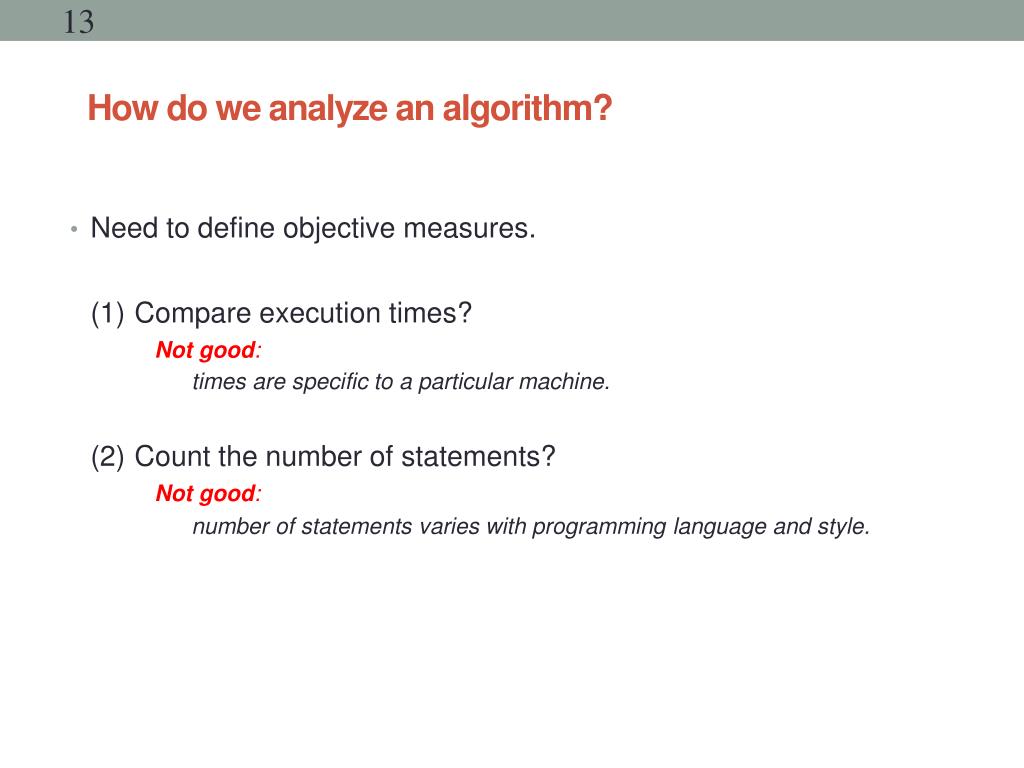 13

How do we analyze an algorithm?

• Need to define objective measures.

(1) Compare execution times?

Not good:

times are specific to a particular machine.

(2) Count the number of statements?

Not good:

number of statements varies with programming language and style.